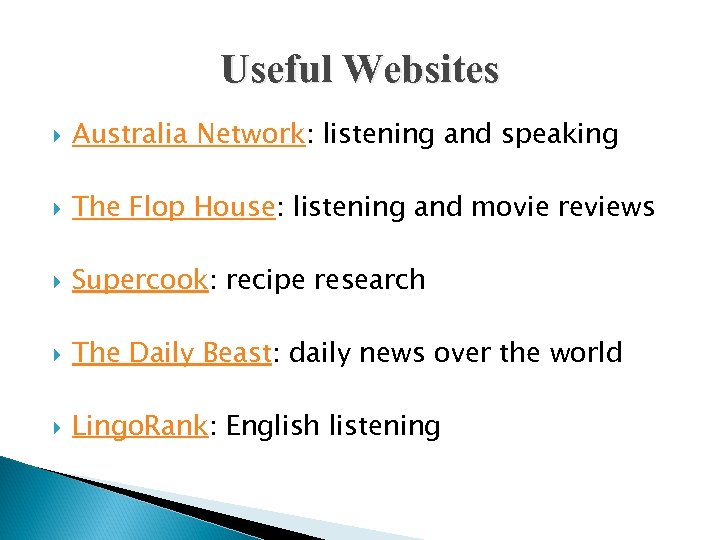 Useful Websites

Australia Network: listening and speaking

The Flop House: listening and movie reviews

Supercook: recipe research

The Daily Beast: daily news over the world

LingoRank: English listening